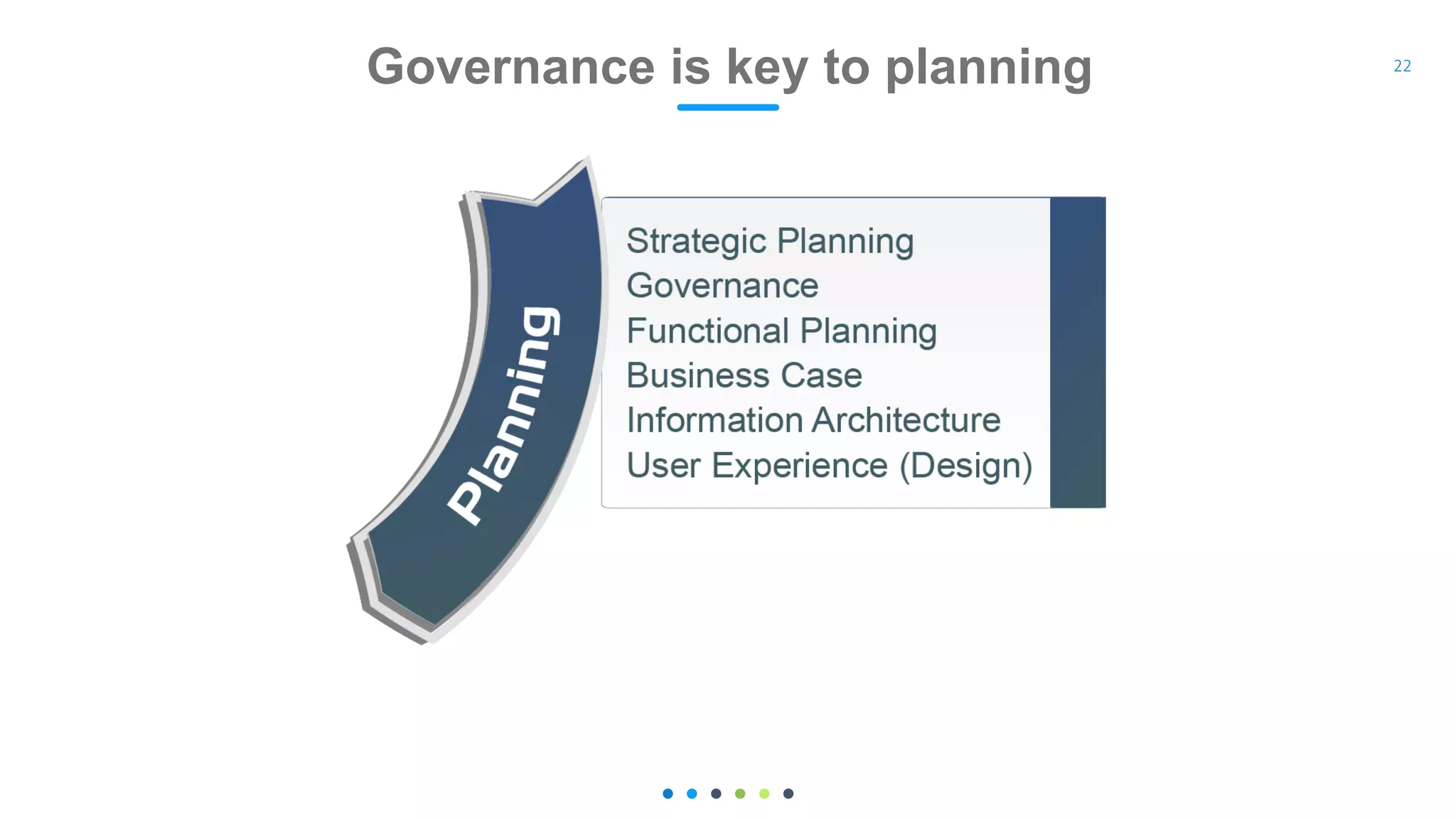 Governance is key to planning

22

Planning

Strategic Planning
Governance
Functional Planning
Business Case
Information Architecture
User Experience (Design)